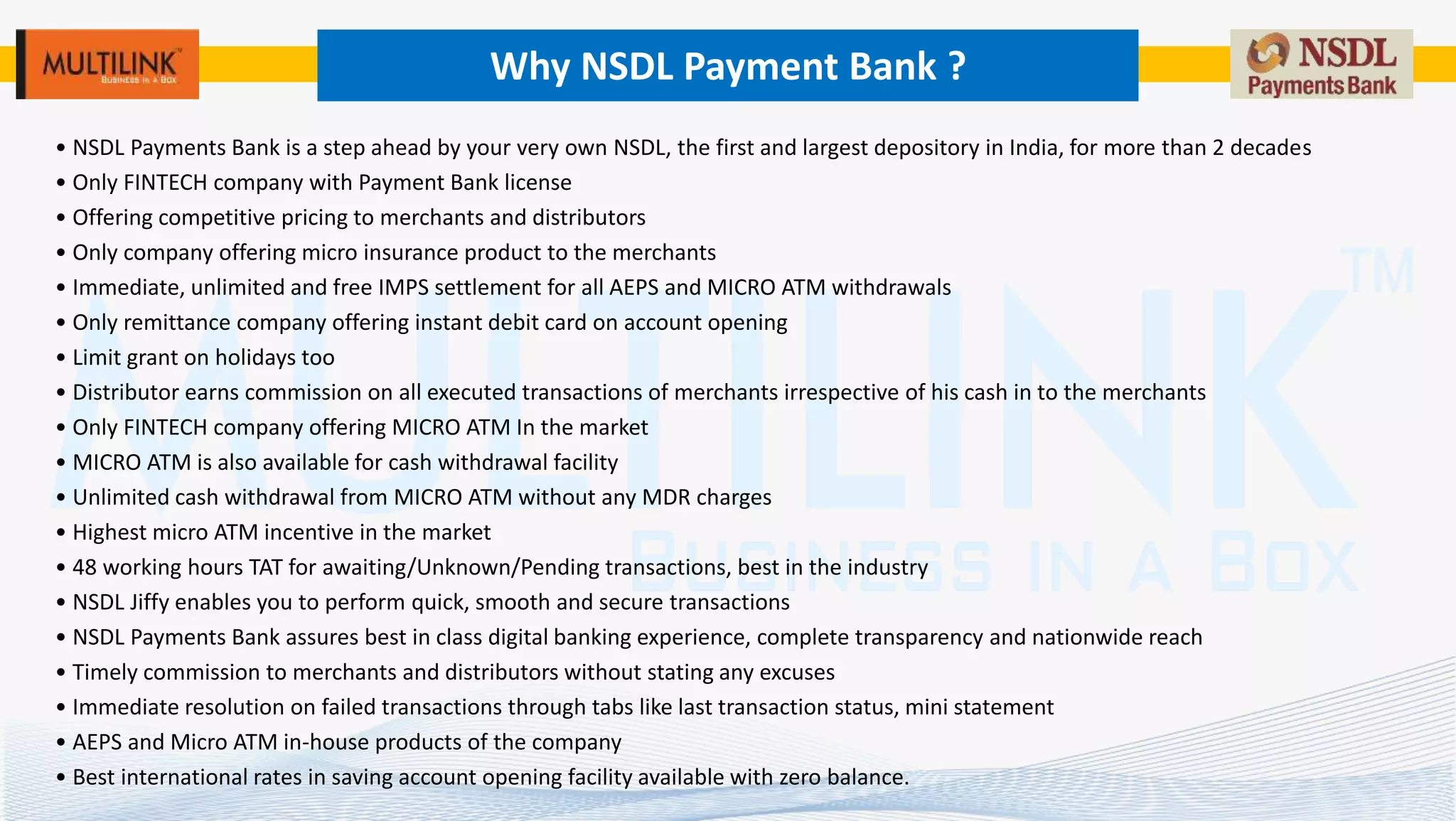 MULTILINK™
BUSINESS IN A BOX

Why NSDL Payment Bank ?

NSDL
Payments Bank

• NSDL Payments Bank is a step ahead by your very own NSDL, the first and largest depository in India, for more than 2 decades
• Only FINTECH company with Payment Bank license
• Offering competitive pricing to merchants and distributors
• Only company offering micro insurance product to the merchants
• Immediate, unlimited and free IMPS settlement for all AEPS and MICRO ATM withdrawals
• Only remittance company offering instant debit card on account opening
• Limit grant on holidays too
• Distributor earns commission on all executed transactions of merchants irrespective of his cash in to the merchants
• Only FINTECH company offering MICRO ATM In the market
• MICRO ATM is also available for cash withdrawal facility
• Unlimited cash withdrawal from MICRO ATM without any MDR charges
• Highest micro ATM incentive in the market
• 48 working hours TAT for awaiting/Unknown/Pending transactions, best in the industry
• NSDL Jiffy enables you to perform quick, smooth and secure transactions
• NSDL Payments Bank assures best in class digital banking experience, complete transparency and nationwide reach
• Timely commission to merchants and distributors without stating any excuses
• Immediate resolution on failed transactions through tabs like last transaction status, mini statement
• AEPS and Micro ATM in-house products of the company
• Best international rates in saving account opening facility available with zero balance.

MULTILINK™
BUSINESS IN A BOX